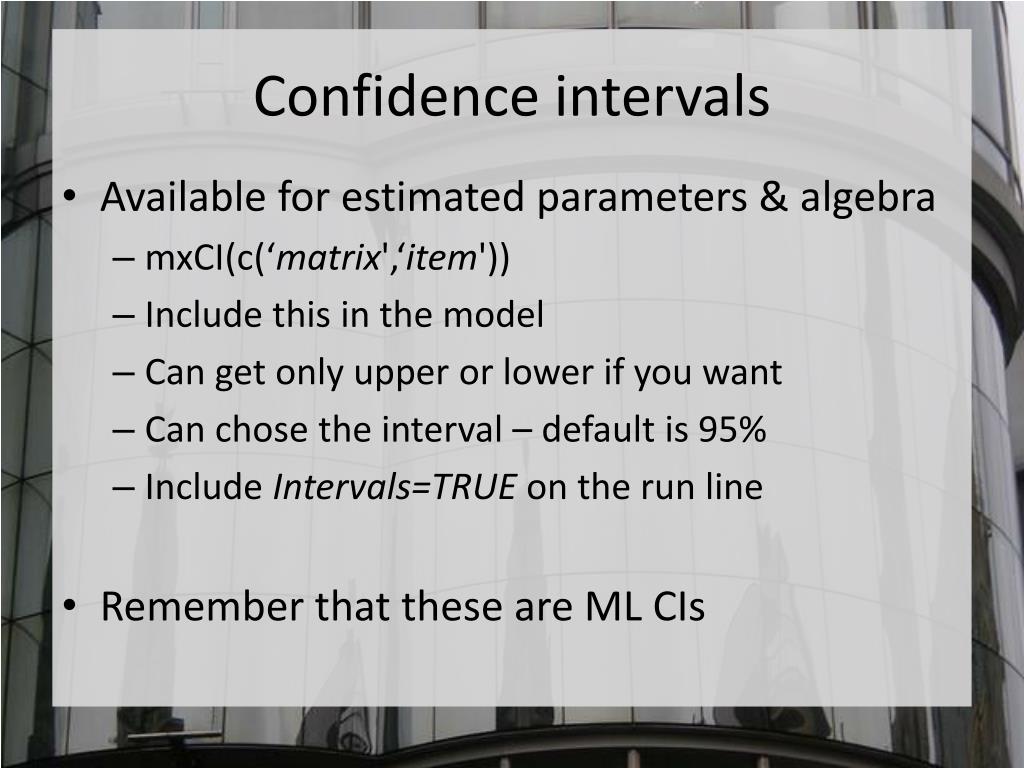 Confidence intervals

• Available for estimated parameters & algebra
– mxCI(c(‘matrix',‘item'))
– Include this in the model
– Can get only upper or lower if you want
– Can chose the interval – default is 95%
– Include Intervals=TRUE on the run line

• Remember that these are ML CIs